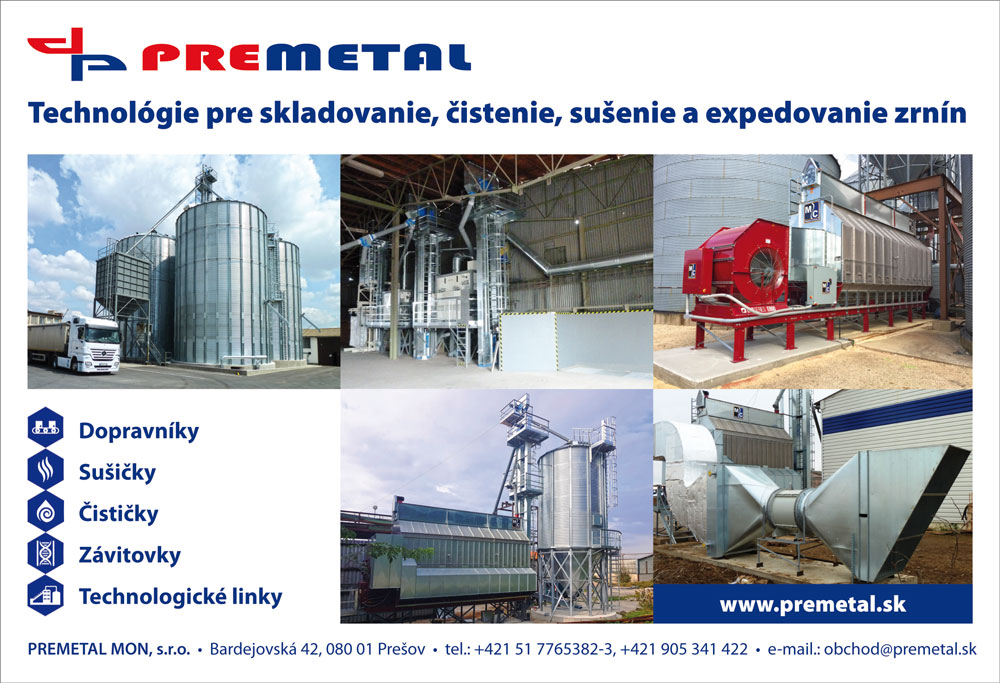 PREMETAL

Technológie pre skladovanie, čistenie, sušenie a expedovanie zrnín

Dopravníky

Sušičky

Čističky

Závitovky

Technologické linky

www.premetal.sk

PREMETAL MON, s.r.o. • Bardejovská 42, 080 01 Prešov • tel.: +421 51 7765382-3, +421 905 341 422 • e-mail.: obchod@premetal.sk